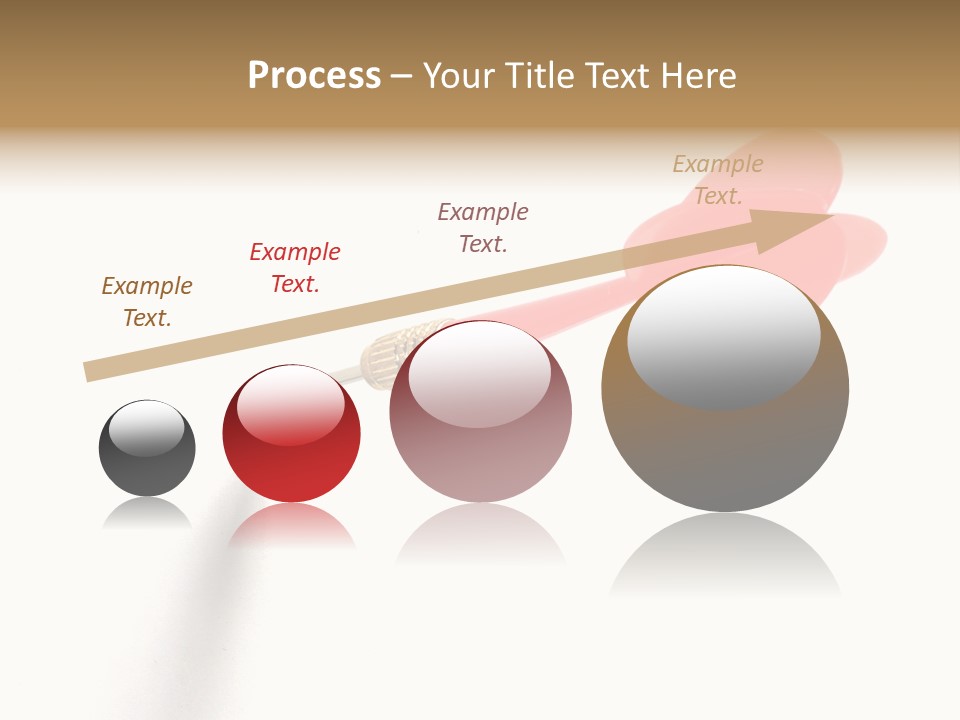 Process – Your Title Text Here

Example Text.

Example Text.

Example Text.

Example Text.